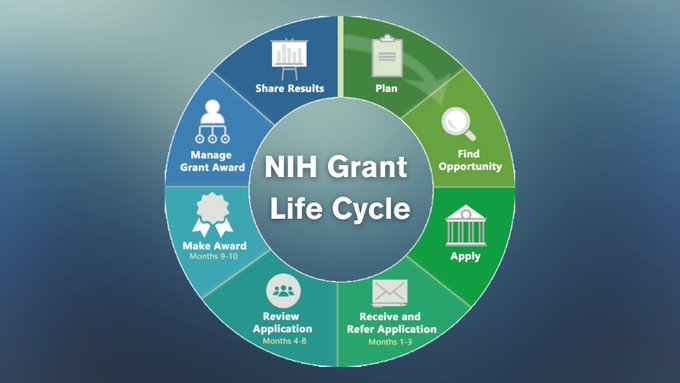 NIH Grant Life Cycle

Plan

Find Opportunity

Apply

Receive and Refer Application
Months 1-3

Review Application
Months 4-8

Make Award
Months 9-10

Manage Grant Award

Share Results